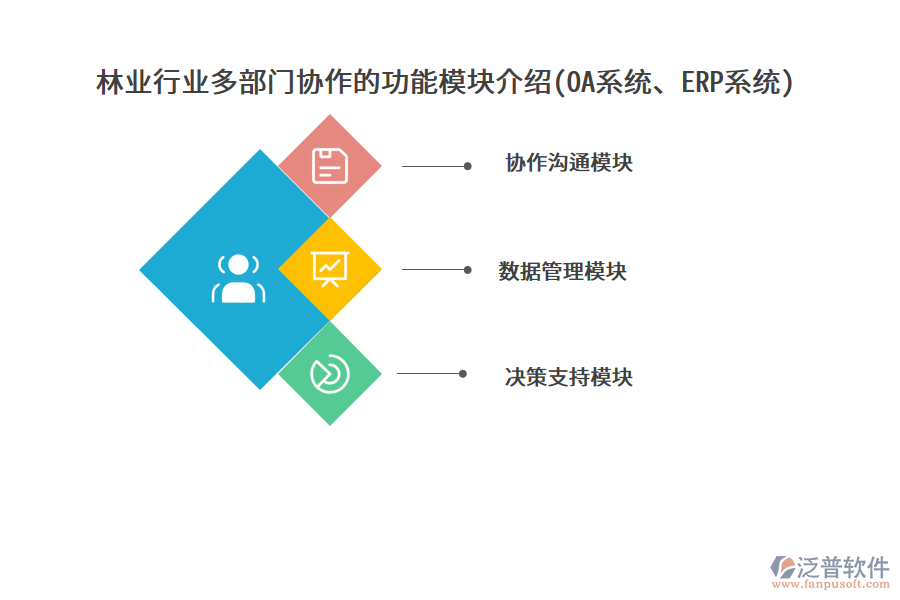 林业行业多部门协作的功能模块介绍(OA系统、ERP系统)

协作沟通模块

数据管理模块

决策支持模块

泛普软件
www.fanpusoft.com